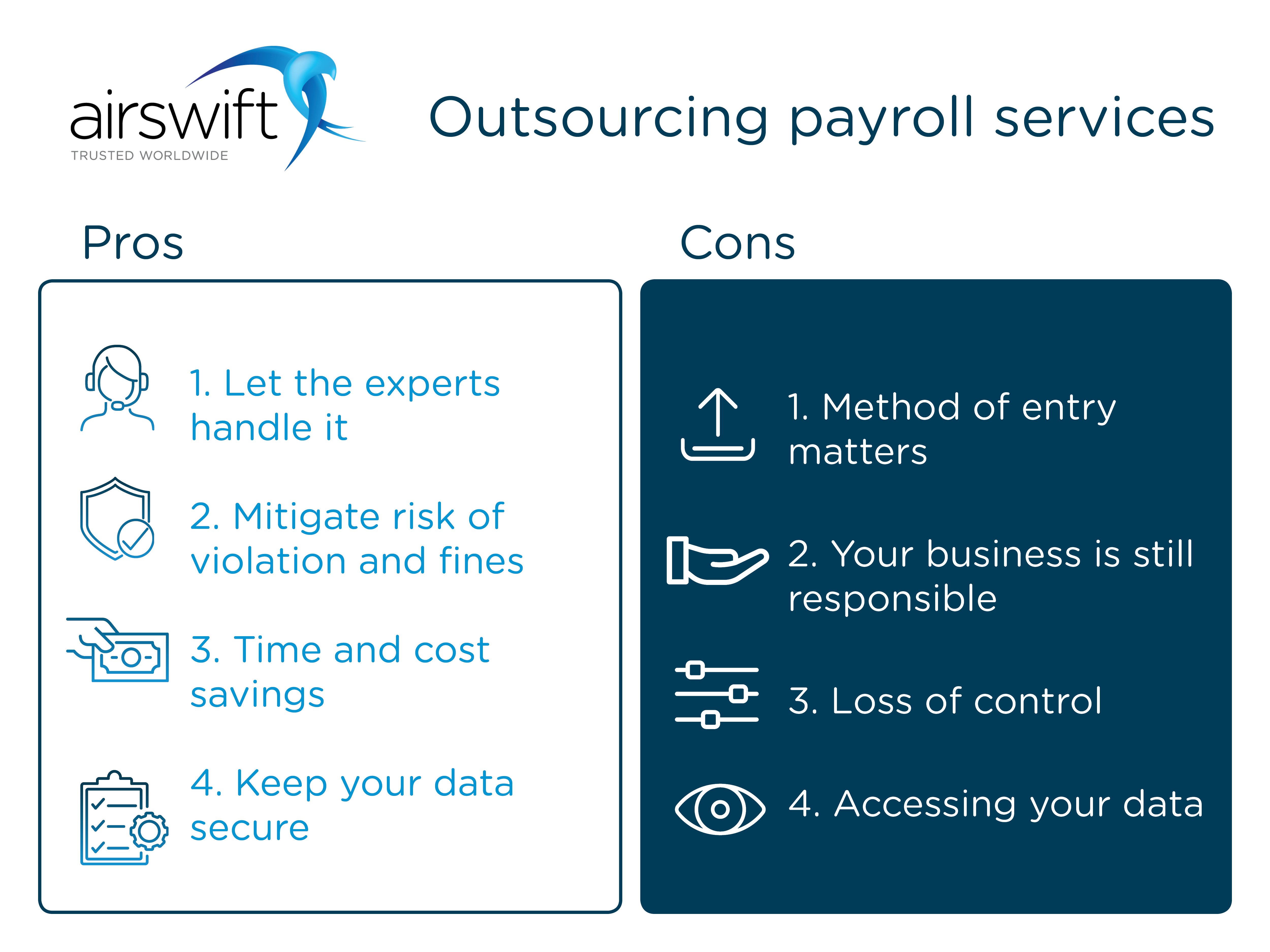 airswift
TRUSTED WORLDWIDE

Outsourcing payroll services

Pros

1. Let the experts handle it

2. Mitigate risk of violation and fines

3. Time and cost savings

4. Keep your data secure

Cons

1. Method of entry matters

2. Your business is still responsible

3. Loss of control

4. Accessing your data